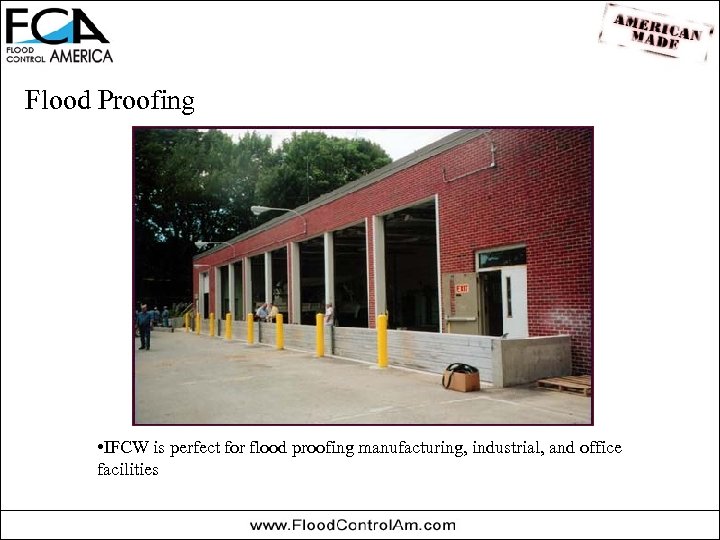 FCA
FLOOD CONTROL AMERICA

AMERICAN MADE

Flood Proofing

EXIT

•IFCW is perfect for flood proofing manufacturing, industrial, and office facilities

www.FloodControlAm.com